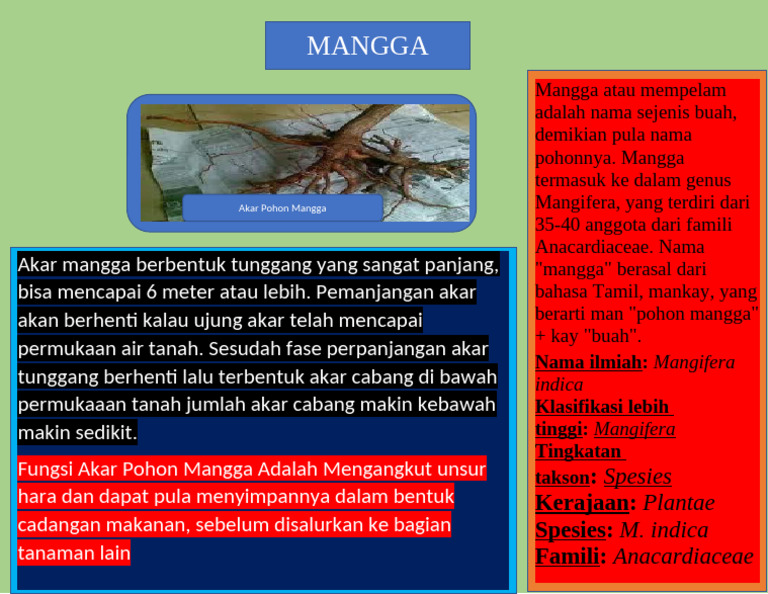 MANGGA

Akar Pohon Mangga

Akar mangga berbentuk tunggang yang sangat panjang, bisa mencapai 6 meter atau lebih. Pemanjangan akar akan berhenti kalau ujung akar telah mencapai permukaan air tanah. Sesudah fase perpanjangan akar tunggang berhenti lalu terbentuk akar cabang di bawah permukaaan tanah jumlah akar cabang makin kebawah makin sedikit.

Fungsi Akar Pohon Mangga Adalah Mengangkut unsur hara dan dapat pula menyimpannya dalam bentuk cadangan makanan, sebelum disalurkan ke bagian tanaman lain

Mangga atau mempelam adalah nama sejenis buah, demikian pula nama pohonnya. Mangga termasuk ke dalam genus Mangifera, yang terdiri dari 35-40 anggota dari famili Anacardiaceae. Nama "mangga" berasal dari bahasa Tamil, mankay, yang berarti man "pohon mangga" + kay "buah".

Nama ilmiah: Mangifera indica
Klasifikasi lebih tinggi: Mangifera
Tingkatan takson: Spesies
Kerajaan: Plantae
Spesies: M. indica
Famili: Anacardiaceae